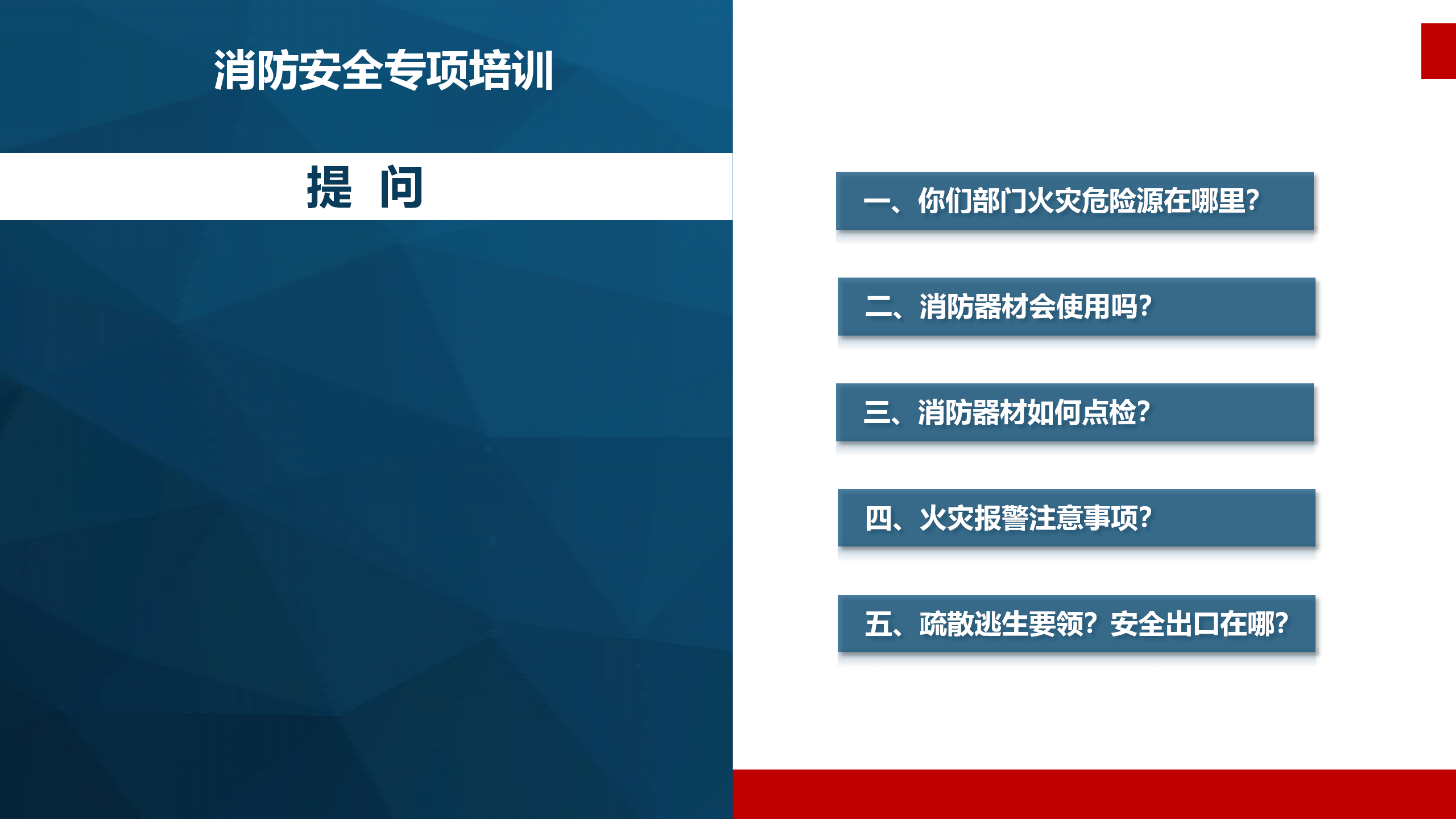 消防安全专项培训

提 问

一、你们部门火灾危险源在哪里?

二、消防器材会使用吗?

三、消防器材如何点检?

四、火灾报警注意事项?

五、疏散逃生要领?安全出口在哪?